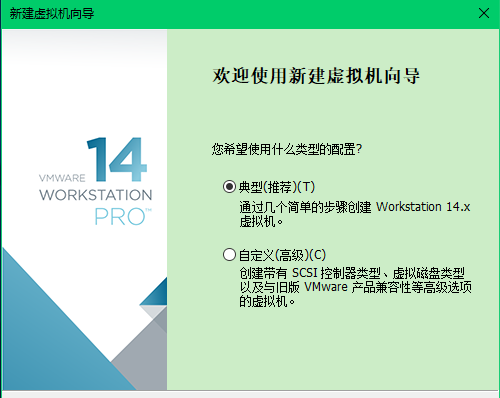 新建虚拟机向导

14
VMWARE
WORKSTATION
PRO™

欢迎使用新建虚拟机向导

您希望使用什么类型的配置?

典型(推荐)(T)
通过几个简单的步骤创建 Workstation 14.x 虚拟机。

自定义(高级)(C)
创建带有 SCSI 控制器类型、虚拟磁盘类型以及与旧版 VMware 产品兼容性等高级选项的虚拟机。